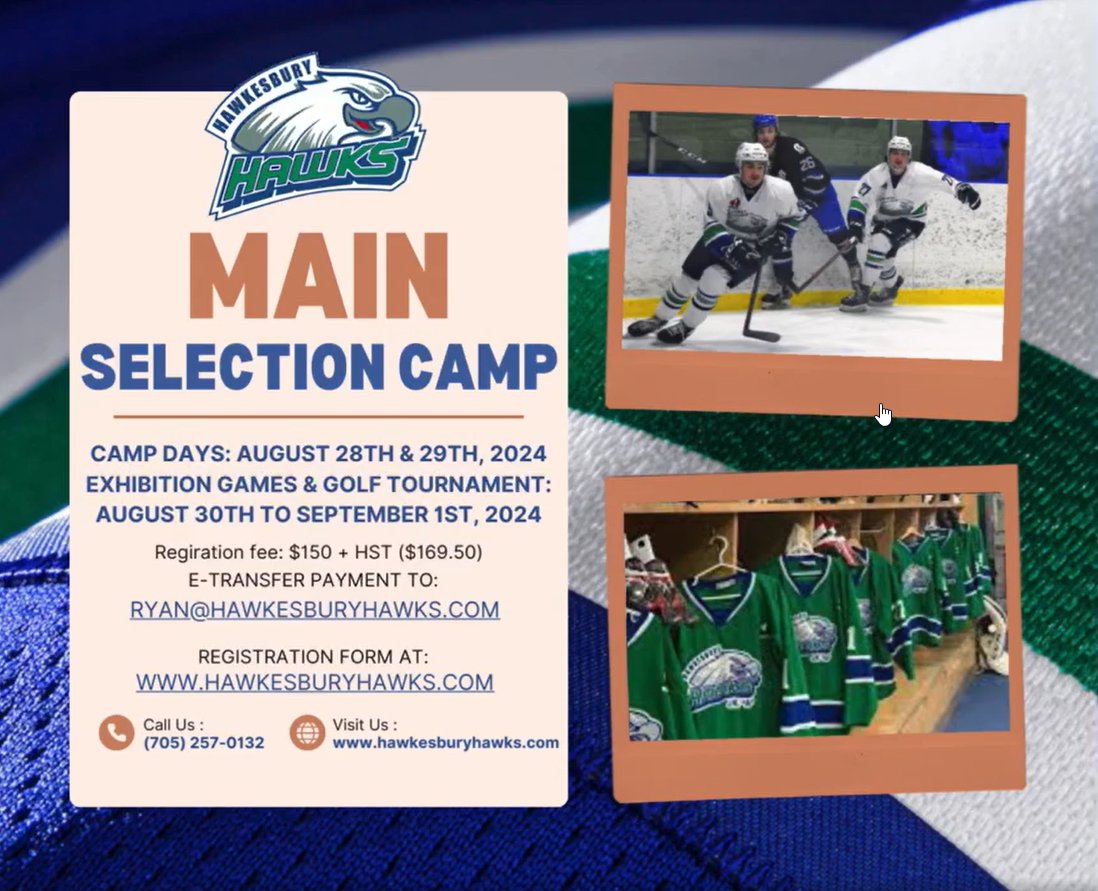 HAWKESBURY
HAWKS

MAIN
SELECTION CAMP

CAMP DAYS: AUGUST 28TH & 29TH, 2024
EXHIBITION GAMES & GOLF TOURNAMENT: AUGUST 30TH TO SEPTEMBER 1ST, 2024

Regiration fee: $150 + HST ($169.50)
E-TRANSFER PAYMENT TO:
RYAN@HAWKESBURYHAWKS.COM

REGISTRATION FORM AT:
WWW.HAWKESBURYHAWKS.COM

Call Us :
(705) 257-0132

Visit Us :
www.hawkesburyhawks.com